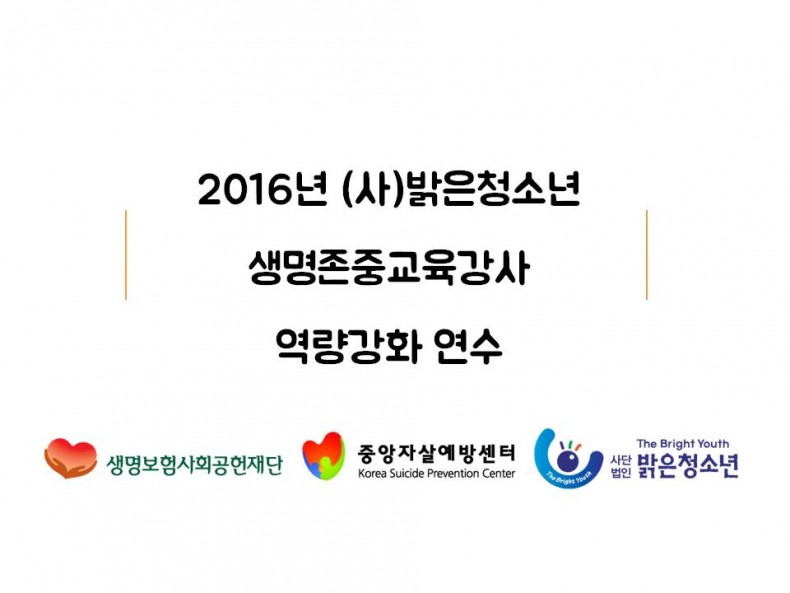 2016년 (사)밝은청소년

생명존중교육강사

역량강화 연수

생명보험사회공헌재단

중앙자살예방센터
Korea Suicide Prevention Center

The Bright Youth
The Bright Youth
사단법인 밝은청소년